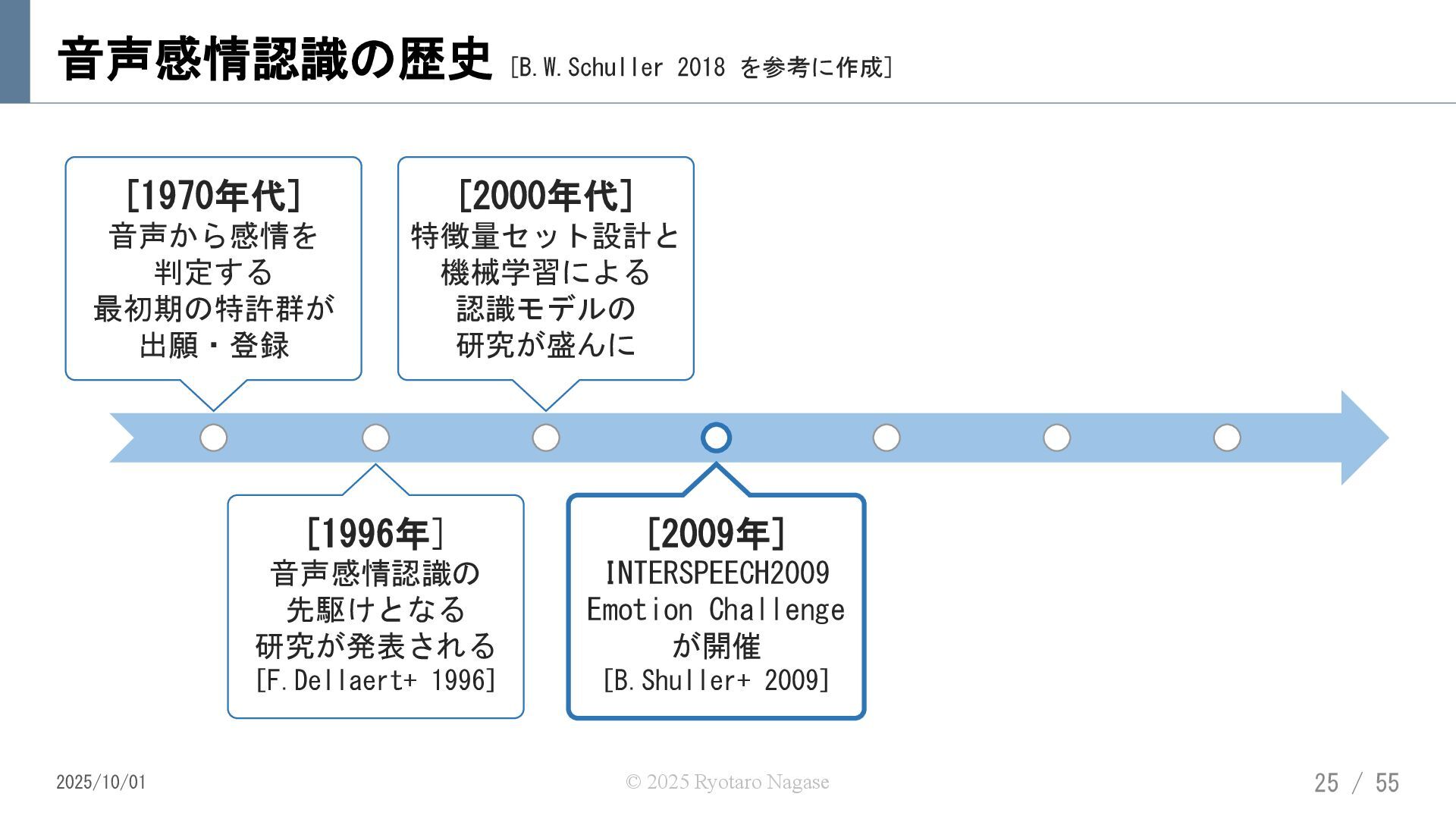 音声感情認識の歴史 [B.W.Schuller 2018 を参考に作成]

[1970年代]
音声から感情を判定する最初期の特許群が出願・登録

[2000年代]
特徴量セット設計と機械学習による認識モデルの研究が盛んに

[1996年]
音声感情認識の先駆けとなる研究が発表される
[F.Dellaert+ 1996]

[2009年]
INTERSPEECH2009 Emotion Challenge が開催
[B.Shuller+ 2009]

2025/10/01

© 2025 Ryotaro Nagase

25 / 55